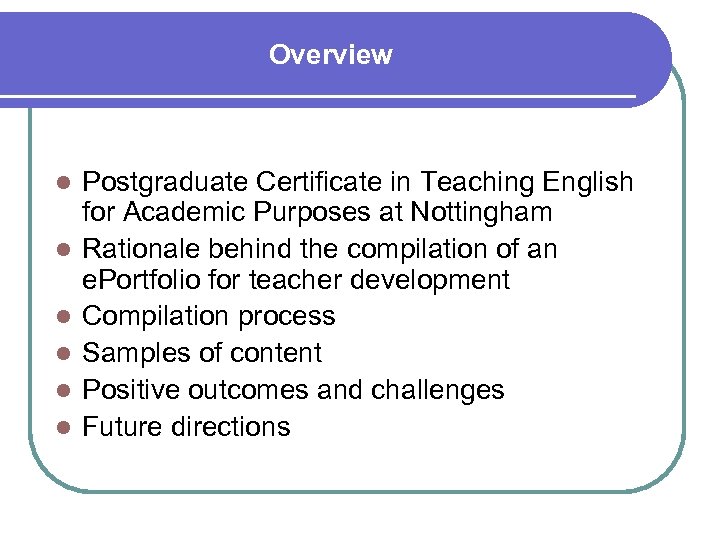 Overview

- Postgraduate Certificate in Teaching English for Academic Purposes at Nottingham
- Rationale behind the compilation of an ePortfolio for teacher development
- Compilation process
- Samples of content
- Positive outcomes and challenges
- Future directions